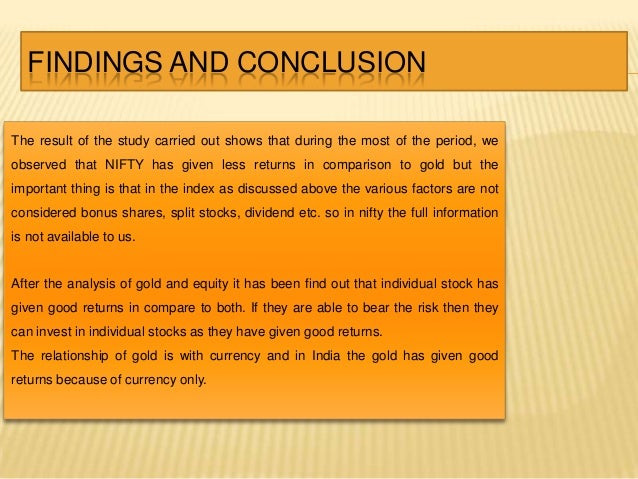 FINDINGS AND CONCLUSION

The result of the study carried out shows that during the most of the period, we observed that NIFTY has given less returns in comparison to gold but the important thing is that in the index as discussed above the various factors are not considered bonus shares, split stocks, dividend etc. so in nifty the full information is not available to us.

After the analysis of gold and equity it has been find out that individual stock has given good returns in compare to both. If they are able to bear the risk then they can invest in individual stocks as they have given good returns.
The relationship of gold is with currency and in India the gold has given good returns because of currency only.